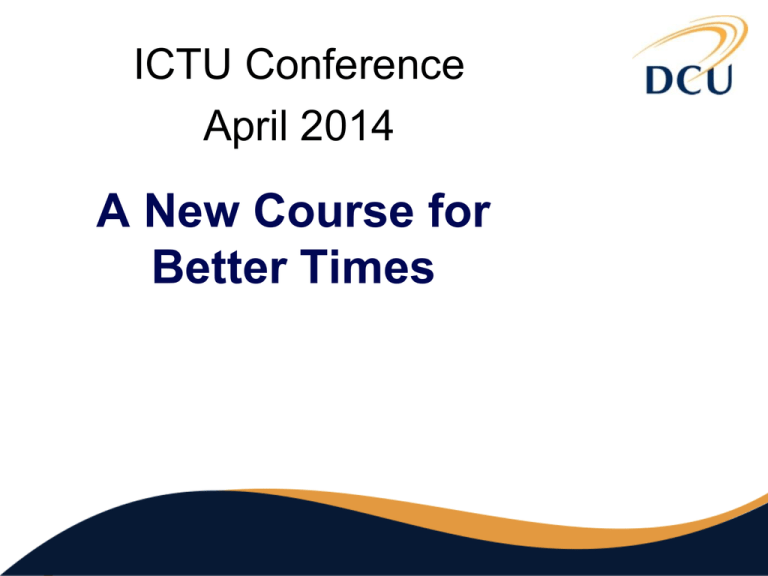 ICTU Conference
April 2014

DCU

A New Course for Better Times